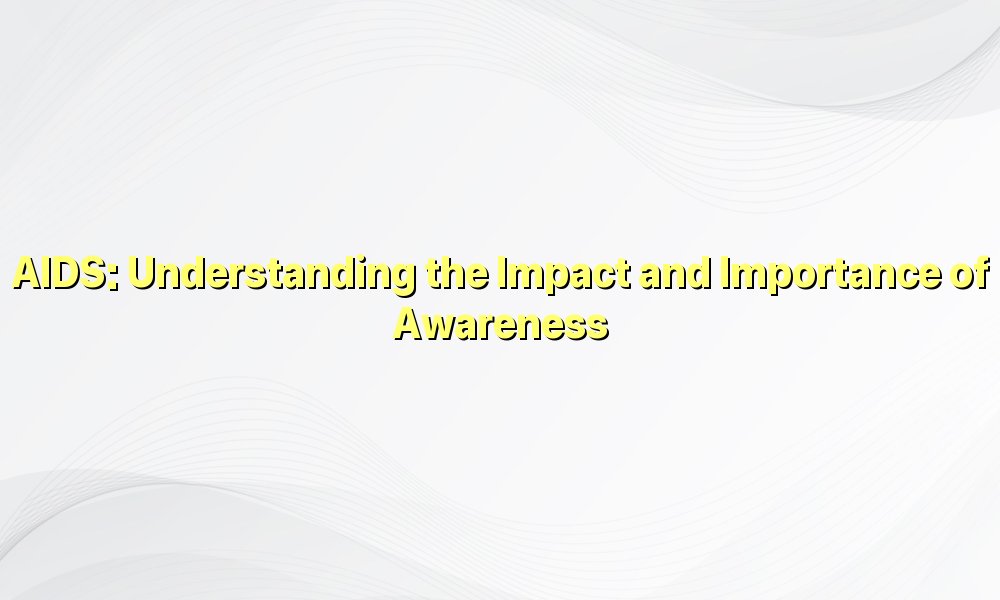 AIDS: Understanding the Impact and Importance of Awareness